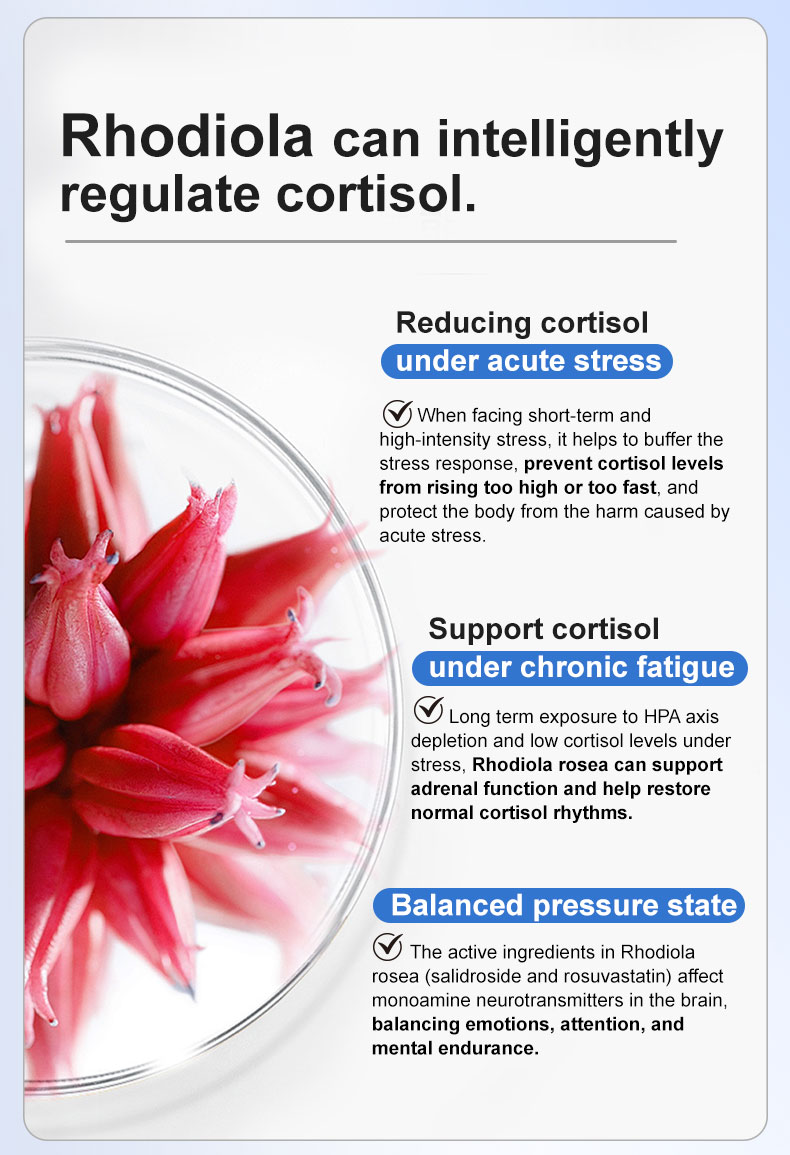 Rhodiola can intelligently regulate cortisol.

Reducing cortisol
under acute stress

When facing short-term and high-intensity stress, it helps to buffer the stress response, prevent cortisol levels from rising too high or too fast, and protect the body from the harm caused by acute stress.

Support cortisol
under chronic fatigue

Long term exposure to HPA axis depletion and low cortisol levels under stress, Rhodiola rosea can support adrenal function and help restore normal cortisol rhythms.

Balanced pressure state

The active ingredients in Rhodiola rosea (salidroside and rosuvastatin) affect monoamine neurotransmitters in the brain, balancing emotions, attention, and mental endurance.